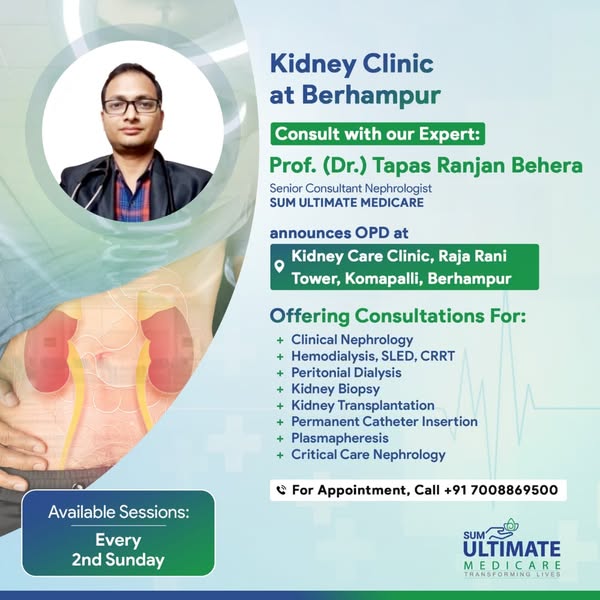 Kidney Clinic at Berhampur

Consult with our Expert:

Prof. (Dr.) Tapas Ranjan Behera

Senior Consultant Nephrologist
SUM ULTIMATE MEDICARE

announces OPD at

Kidney Care Clinic, Raja Rani Tower, Komapalli, Berhampur

Offering Consultations For:

+ Clinical Nephrology
+ Hemodialysis, SLED, CRRT
+ Peritonial Dialysis
+ Kidney Biopsy
+ Kidney Transplantation
+ Permanent Catheter Insertion
+ Plasmapheresis
+ Critical Care Nephrology

For Appointment, Call +91 7008869500

Available Sessions:
Every 2nd Sunday

SUM ULTIMATE MEDICARE
TRANSFORMING LIVES